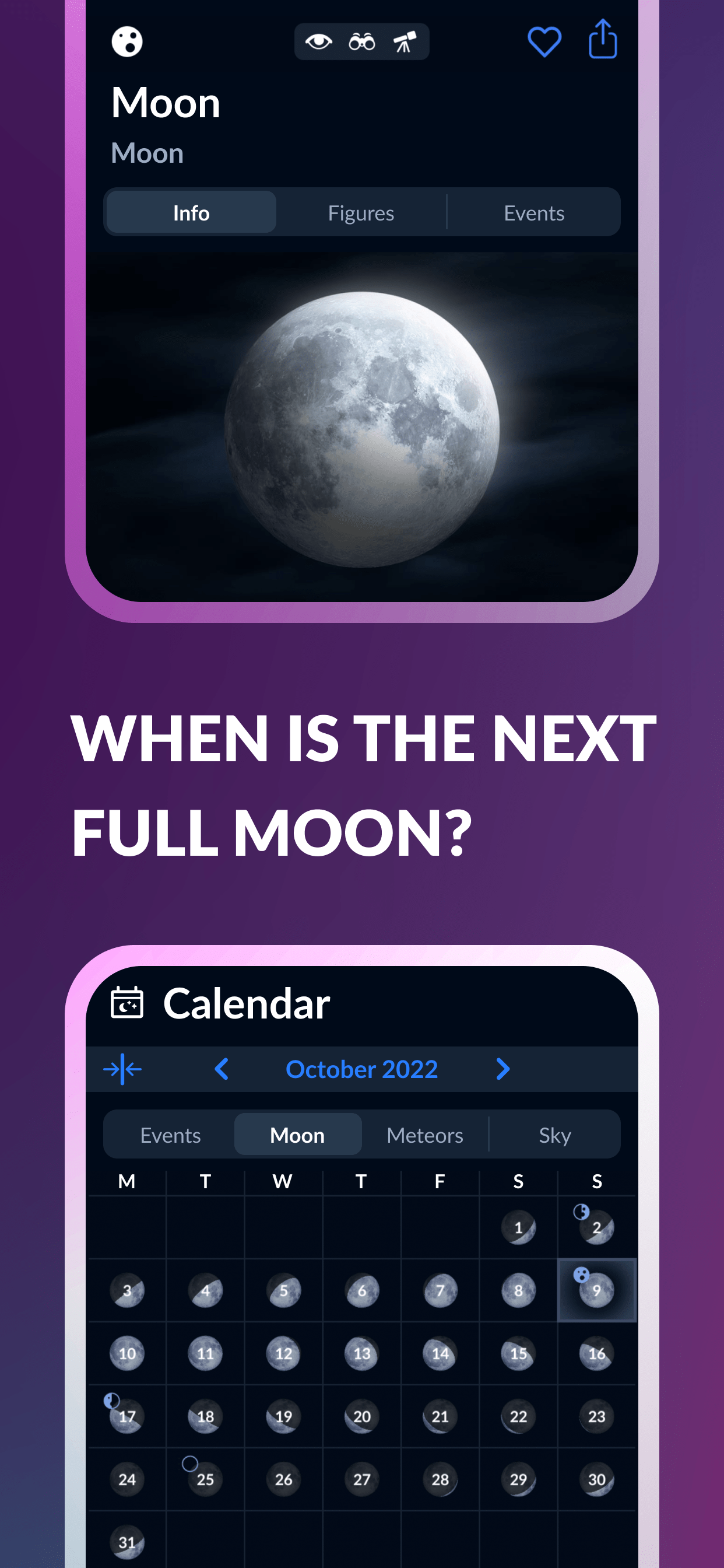 Moon

Moon

Info Figures Events

WHEN IS THE NEXT FULL MOON?

Calendar

October 2022

Events Moon Meteors Sky

| M | T | W | T | F | S | S |
|---|---|---|---|---|---|---|
| | | | | | 1 | 2 |
| 3 | 4 | 5 | 6 | 7 | 8 | 9 |
| 10 | 11 | 12 | 13 | 14 | 15 | 16 |
| 17 | 18 | 19 | 20 | 21 | 22 | 23 |
| 24 | 25 | 26 | 27 | 28 | 29 | 30 |
| 31 | | | | | | |